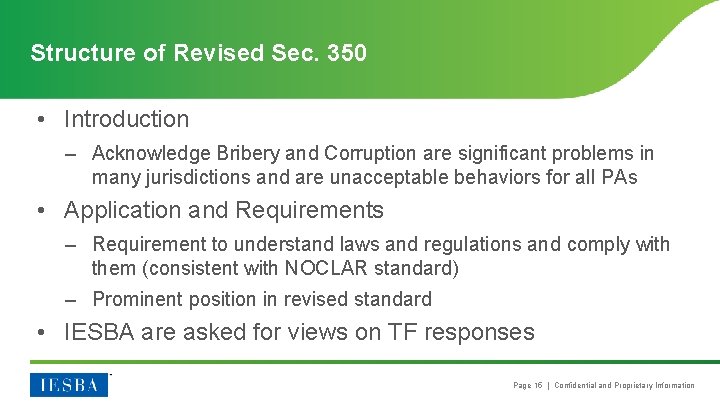 Structure of Revised Sec. 350

• Introduction

– Acknowledge Bribery and Corruption are significant problems in many jurisdictions and are unacceptable behaviors for all PAs

• Application and Requirements

– Requirement to understand laws and regulations and comply with them (consistent with NOCLAR standard)

– Prominent position in revised standard

• IESBA are asked for views on TF responses

IESBA

Page 16 | Confidential and Proprietary Information